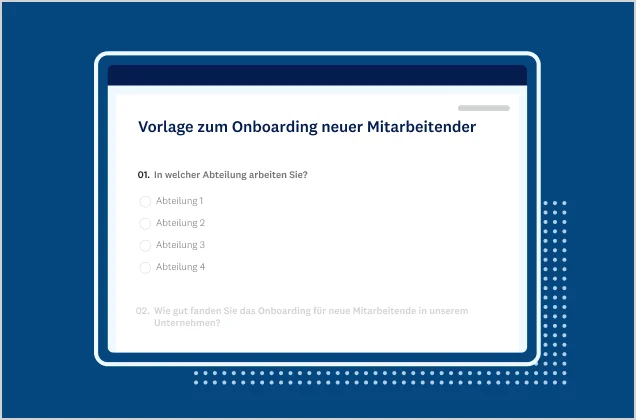 Vorlage zum Onboarding neuer Mitarbeitender

01. In welcher Abteilung arbeiten Sie?

Abteilung 1
Abteilung 2
Abteilung 3
Abteilung 4

02. Wie gut fanden Sie das Onboarding für neue Mitarbeitende in unserem Unternehmen?